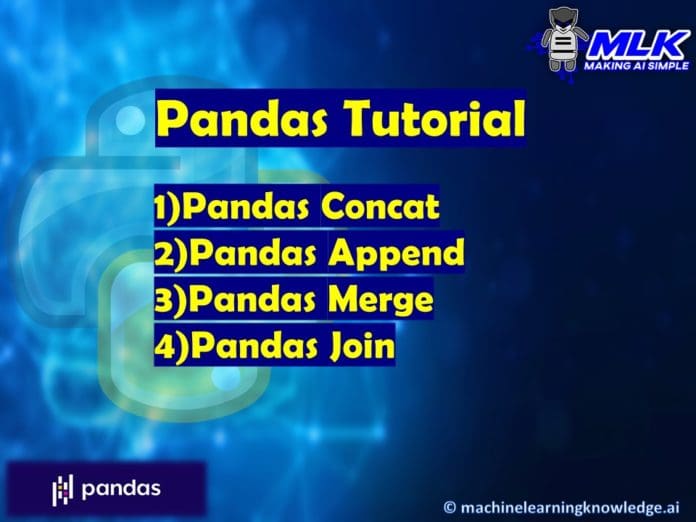 MLK
MAKING AI SIMPLE

Pandas Tutorial

1)Pandas Concat
2)Pandas Append
3)Pandas Merge
4)Pandas Join

pandas

© machinelearningknowledge.ai